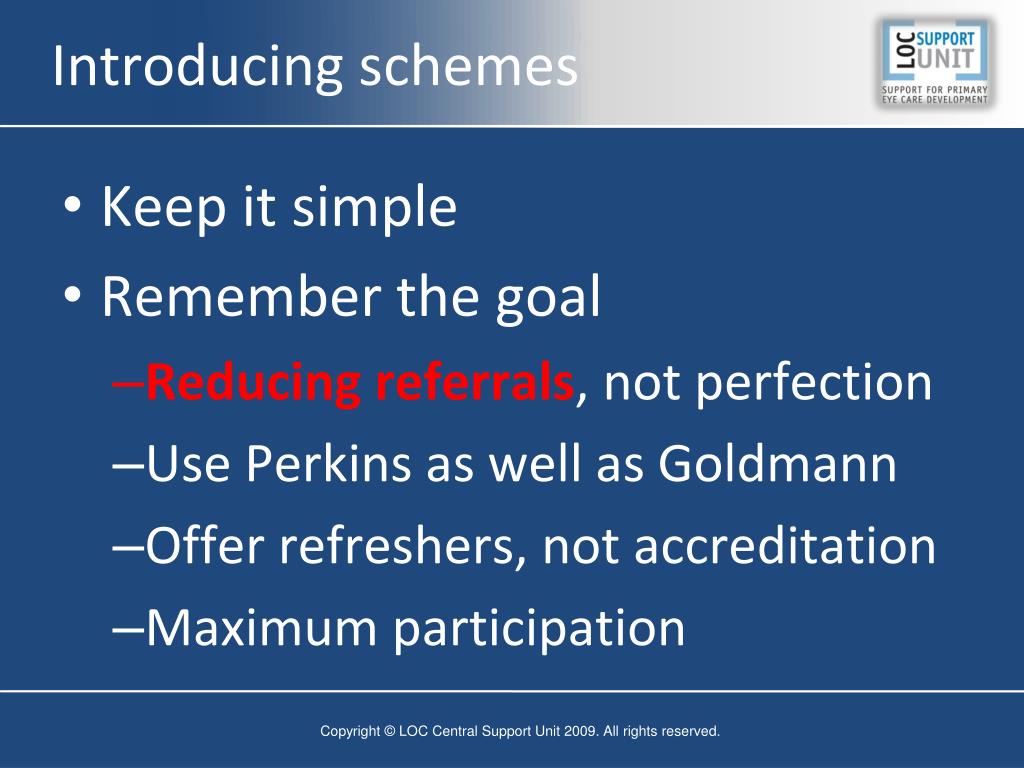 Introducing schemes

LOC SUPPORT UNIT
SUPPORT FOR PRIMARY EYE CARE DEVELOPMENT

• Keep it simple
• Remember the goal
–Reducing referrals, not perfection
–Use Perkins as well as Goldmann
–Offer refreshers, not accreditation
–Maximum participation

Copyright © LOC Central Support Unit 2009. All rights reserved.